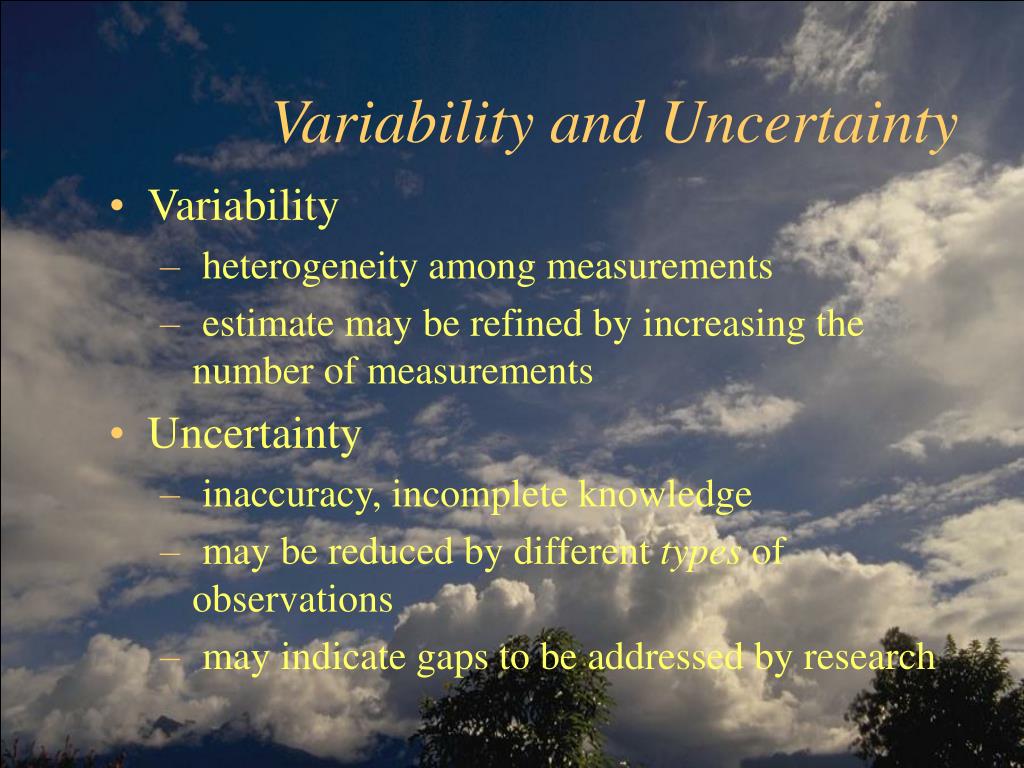 Variability and Uncertainty

• Variability
– heterogeneity among measurements
– estimate may be refined by increasing the number of measurements
• Uncertainty
– inaccuracy, incomplete knowledge
– may be reduced by different types of observations
– may indicate gaps to be addressed by research